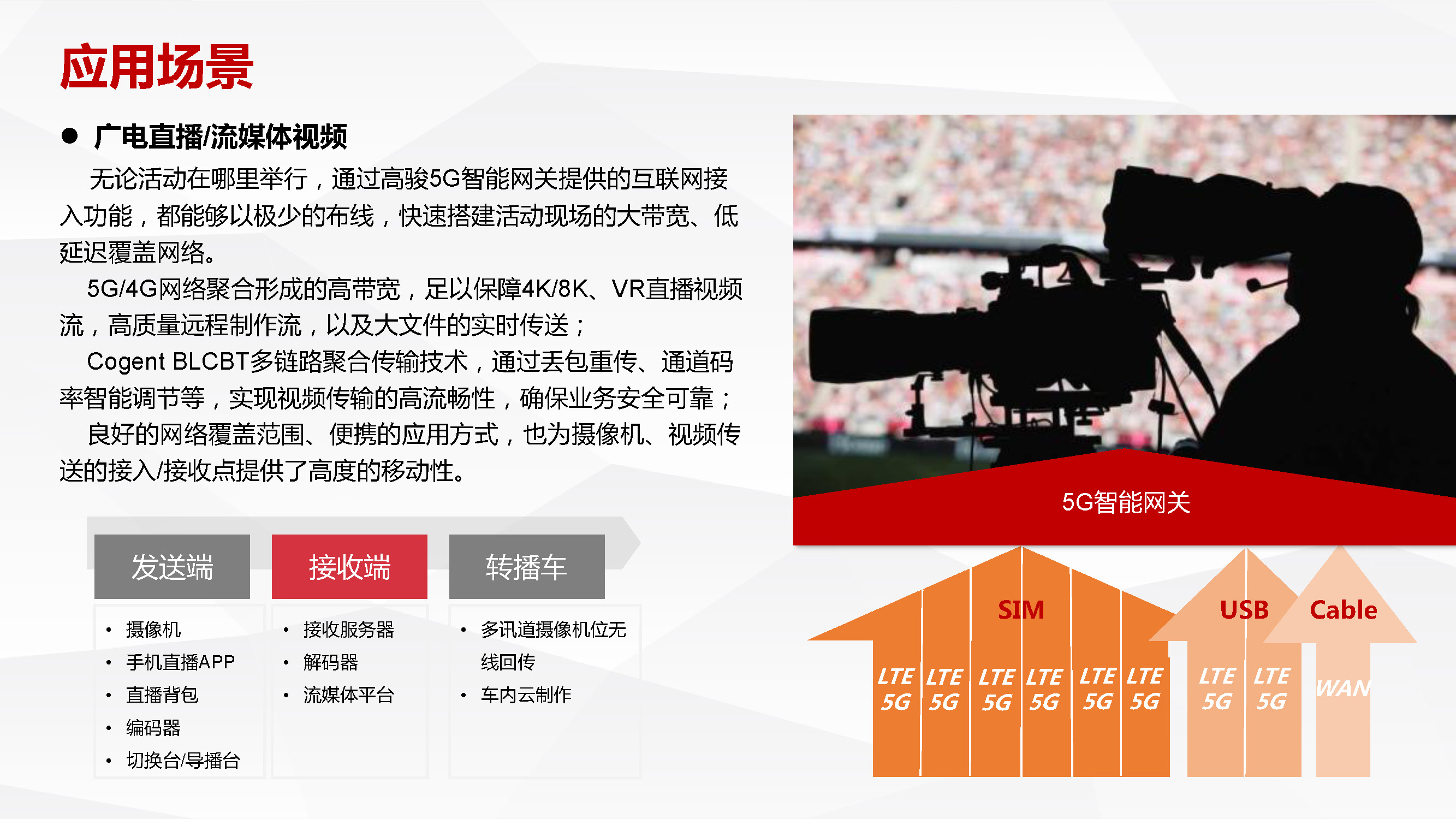 应用场景

● 广电直播/流媒体视频

无论活动在哪里举行，通过高骏5G智能网关提供的互联网接入功能，都能够以极少的布线，快速搭建活动现场的大带宽、低延迟覆盖网络。

5G/4G网络聚合形成的高带宽，足以保障4K/8K、VR直播视频流，高质量远程制作流，以及大文件的实时传送；

Cogent BLCBT多链路聚合传输技术，通过丢包重传、通道码率智能调节等，实现视频传输的高流畅性，确保业务安全可靠；

良好的网络覆盖范围、便携的应用方式，也为摄像机、视频传送的接入/接收点提供了高度的移动性。

发送端

• 摄像机
• 手机直播APP
• 直播背包
• 编码器
• 切换台/导播台

接收端

• 接收服务器
• 解码器
• 流媒体平台

转播车

• 多讯道摄像机位无线回传
• 车内云制作

5G智能网关

SIM

LTE 5G LTE 5G LTE 5G LTE 5G LTE 5G LTE 5G

USB

LTE 5G LTE 5G

Cable

WAN